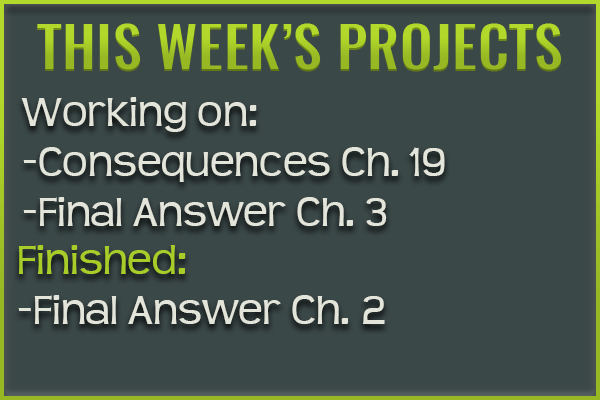 THIS WEEK'S PROJECTS

Working on:
-Consequences Ch. 19
-Final Answer Ch. 3

Finished:
-Final Answer Ch. 2